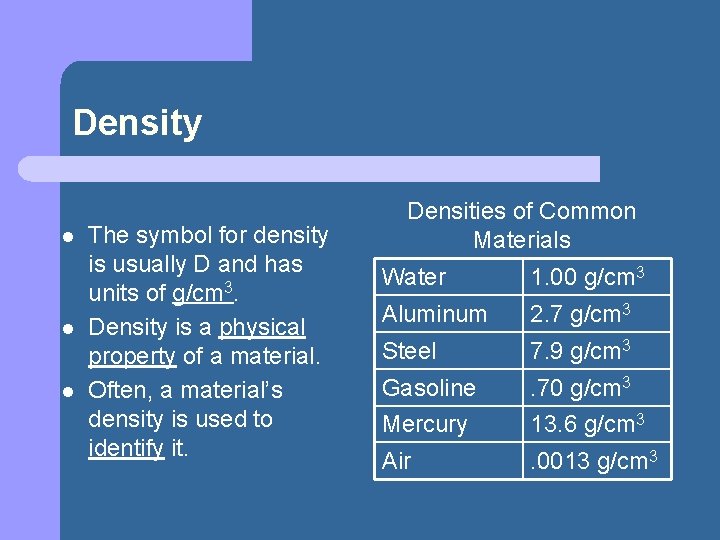 Density

- The symbol for density is usually D and has units of g/cm$^3$.
- Density is a physical property of a material.
- Often, a material's density is used to identify it.

Densities of Common Materials

| Water | 1.00 g/cm$^3$ |
|---|---|
| Aluminum | 2.7 g/cm$^3$ |
| Steel | 7.9 g/cm$^3$ |
| Gasoline | .70 g/cm$^3$ |
| Mercury | 13.6 g/cm$^3$ |
| Air | .0013 g/cm$^3$ |